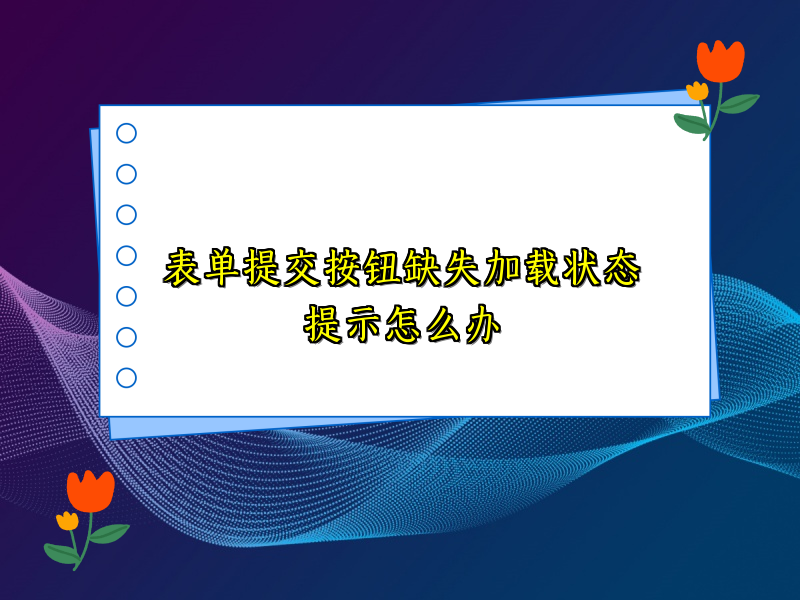 表单提交按钮缺失加载状态提示怎么办